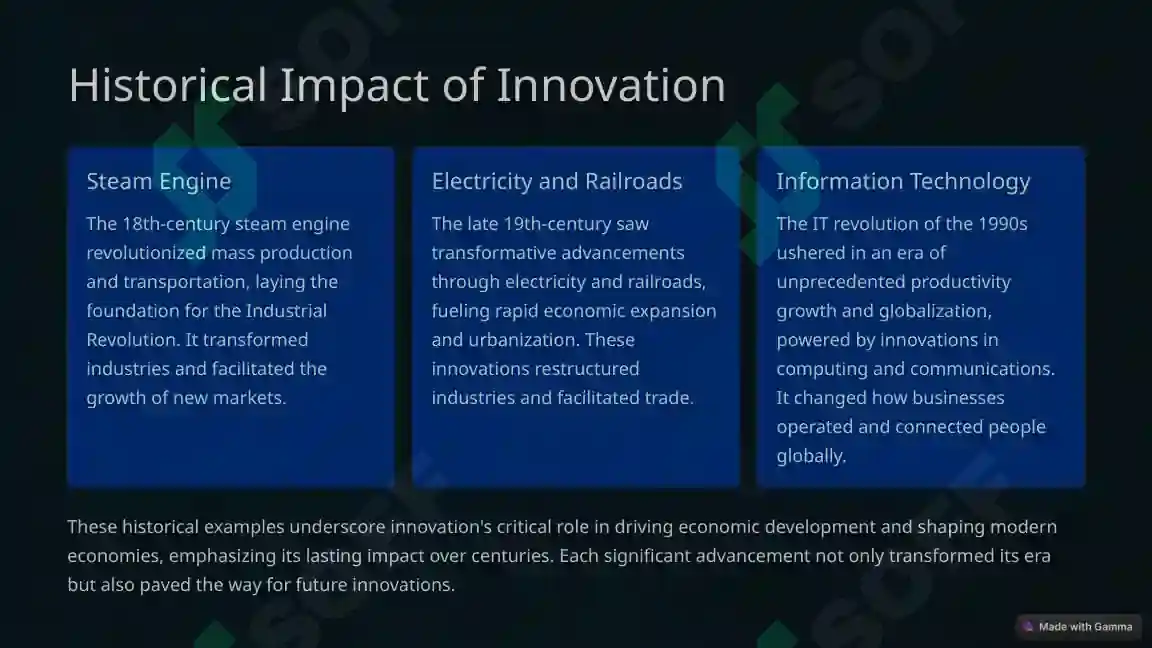 Historical Impact of Innovation

Steam Engine

The 18th-century steam engine revolutionized mass production and transportation, laying the foundation for the Industrial Revolution. It transformed industries and facilitated the growth of new markets.

Electricity and Railroads

The late 19th-century saw transformative advancements through electricity and railroads, fueling rapid economic expansion and urbanization. These innovations restructured industries and facilitated trade.

Information Technology

The IT revolution of the 1990s ushered in an era of unprecedented productivity growth and globalization, powered by innovations in computing and communications. It changed how businesses operated and connected people globally.

These historical examples underscore innovation's critical role in driving economic development and shaping modern economies, emphasizing its lasting impact over centuries. Each significant advancement not only transformed its era but also paved the way for future innovations.

Made with Gamma